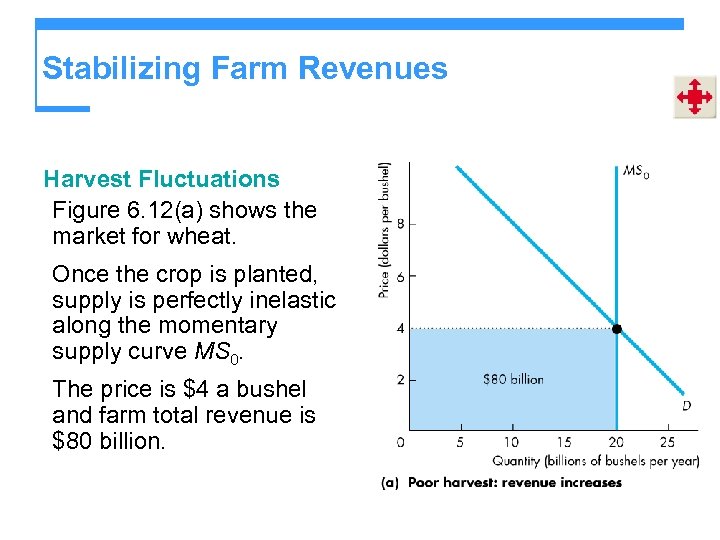 Stabilizing Farm Revenues

Harvest Fluctuations

Figure 6.12(a) shows the market for wheat.

Once the crop is planted, supply is perfectly inelastic along the momentary supply curve $MS_0$.

The price is \$4 a bushel and farm total revenue is \$80 billion.

Price (dollars per bushel)

8
6
4
2
0

$MS_0$

\$80 billion

D

5 10 15 20 25

Quantity (billions of bushels per year)

(a) Poor harvest: revenue increases